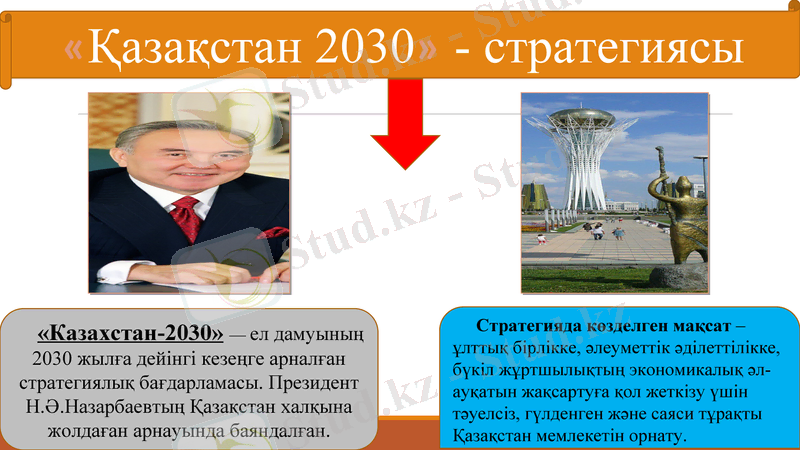 «Қазақстан 2030» - стратегиясы

«Казахстан-2030» — ел дамуының 2030 жылға дейінгі кезеңге арналған стратегиялық бағдарламасы. Президент Н.Ә.Назарбаевтың Қазақстан халқына жолдаған арнауында баяндалған.

Стратегияда көзделген мақсат – ұлттық бірлікке, әлеуметтік әділеттілікке, бүкіл жұртшылықтың экономикалық әл-ауқатын жақсартуға қол жеткізу үшін тәуелсіз, гүлденген және саяси тұрақты Қазақстан мемлекетін орнату.

Stud.kz - Stud.kz